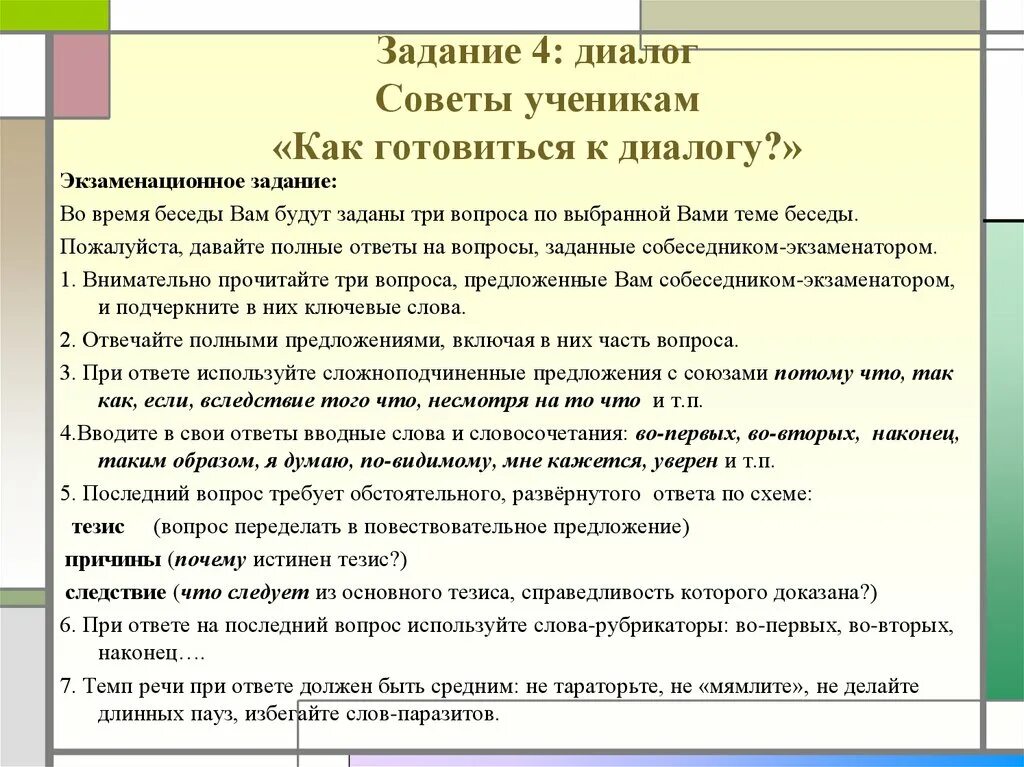 Задание 4: диалог
Советы ученикам
«Как готовиться к диалогу?»

Экзаменационное задание:

Во время беседы Вам будут заданы три вопроса по выбранной Вами теме беседы.

Пожалуйста, давайте полные ответы на вопросы, заданные собеседником-экзаменатором.

1. Внимательно прочитайте три вопроса, предложенные Вам собеседником-экзаменатором, и подчеркните в них ключевые слова.

2. Отвечайте полными предложениями, включая в них часть вопроса.

3. При ответе используйте сложноподчиненные предложения с союзами потому что, так как, если, вследствие того что, несмотря на то что и т.п.

4.Вводите в свои ответы вводные слова и словосочетания: во-первых, во-вторых, наконец, таким образом, я думаю, по-видимому, мне кажется, уверен и т.п.

5. Последний вопрос требует обстоятельного, развёрнутого ответа по схеме:

тезис (вопрос переделать в повествовательное предложение)

причины (почему истинен тезис?)

следствие (что следует из основного тезиса, справедливость которого доказана?)

6. При ответе на последний вопрос используйте слова-рубрикаторы: во-первых, во-вторых, наконец….

7. Темп речи при ответе должен быть средним: не тараторьте, не «мямлите», не делайте длинных пауз, избегайте слов-паразитов.